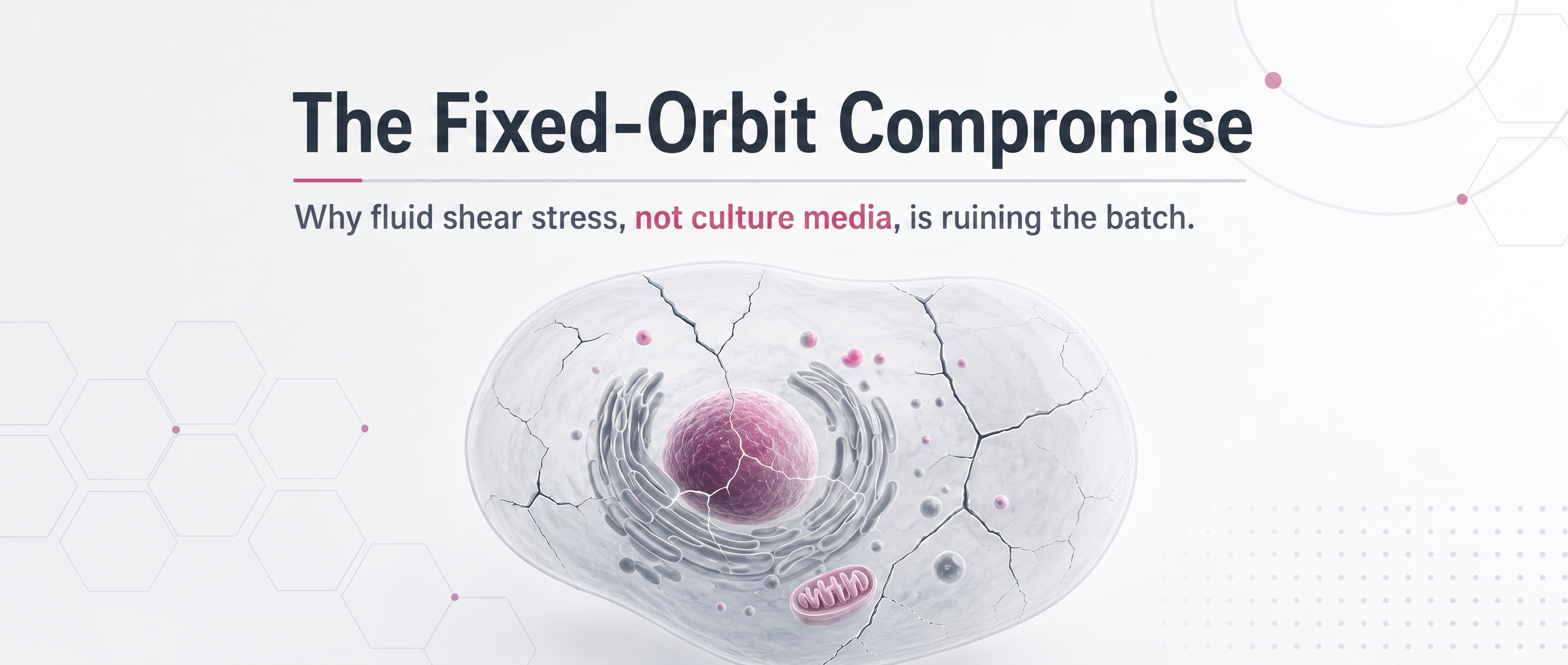 The Fixed-Orbit Compromise

Why fluid shear stress, not culture media, is ruining the batch.